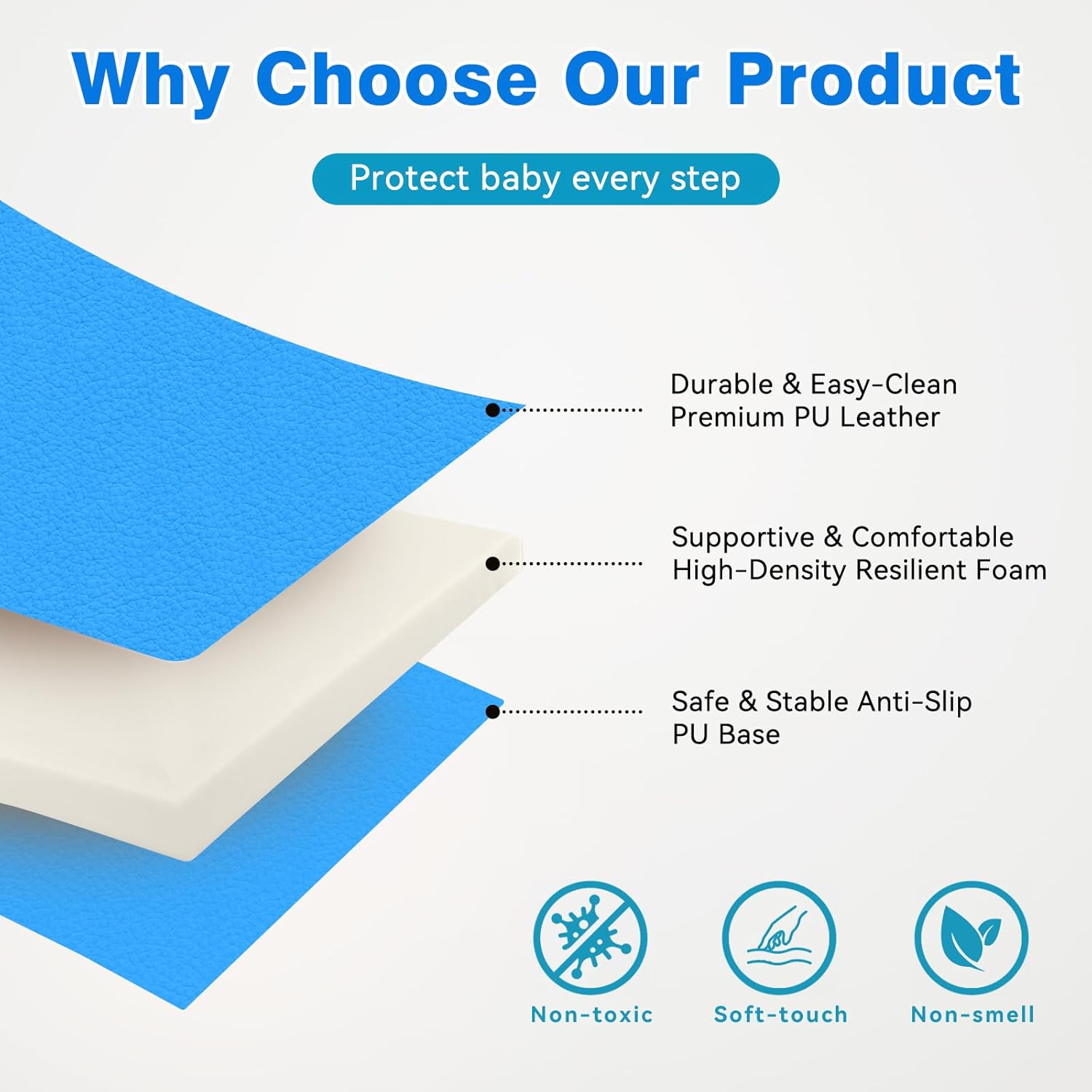 Why Choose Our Product

Protect baby every step

Durable & Easy-Clean
Premium PU Leather

Supportive & Comfortable
High-Density Resilient Foam

Safe & Stable Anti-Slip
PU Base

Non-toxic

Soft-touch

Non-smell